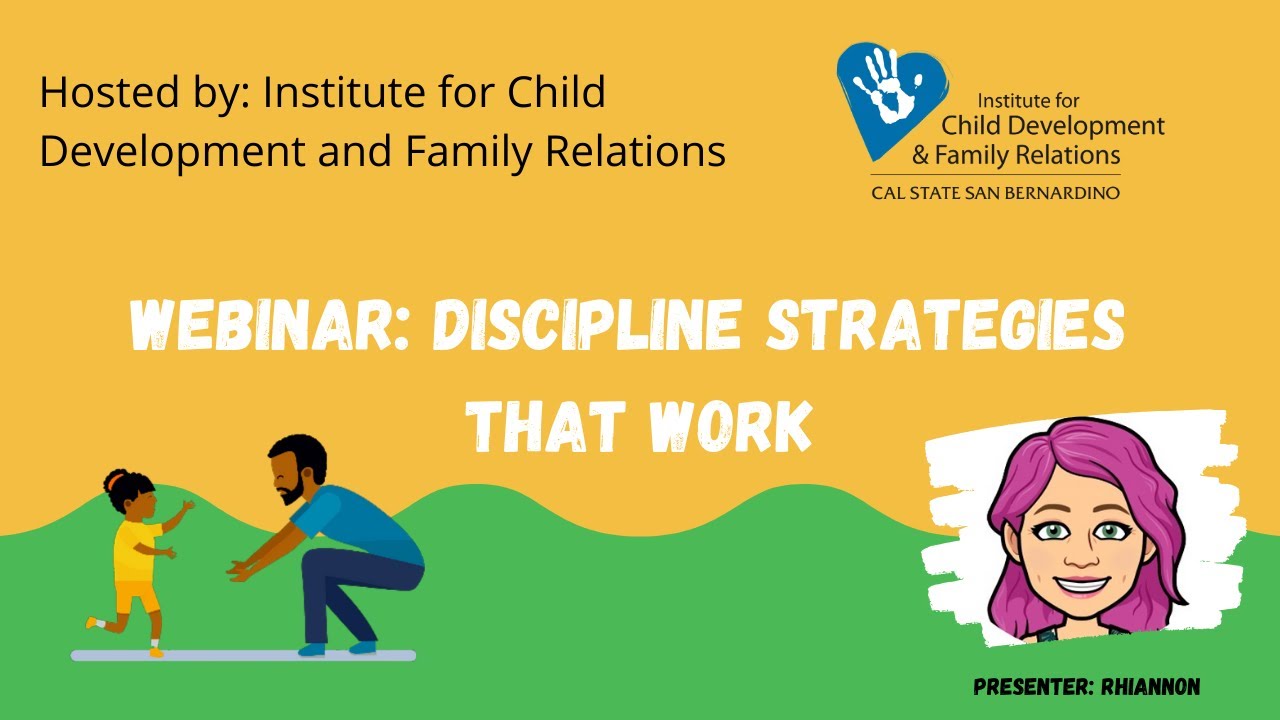 Hosted by: Institute for Child Development and Family Relations

Institute for Child Development & Family Relations
CAL STATE SAN BERNARDINO

WEBINAR: DISCIPLINE STRATEGIES THAT WORK

PRESENTER: RHIANNON